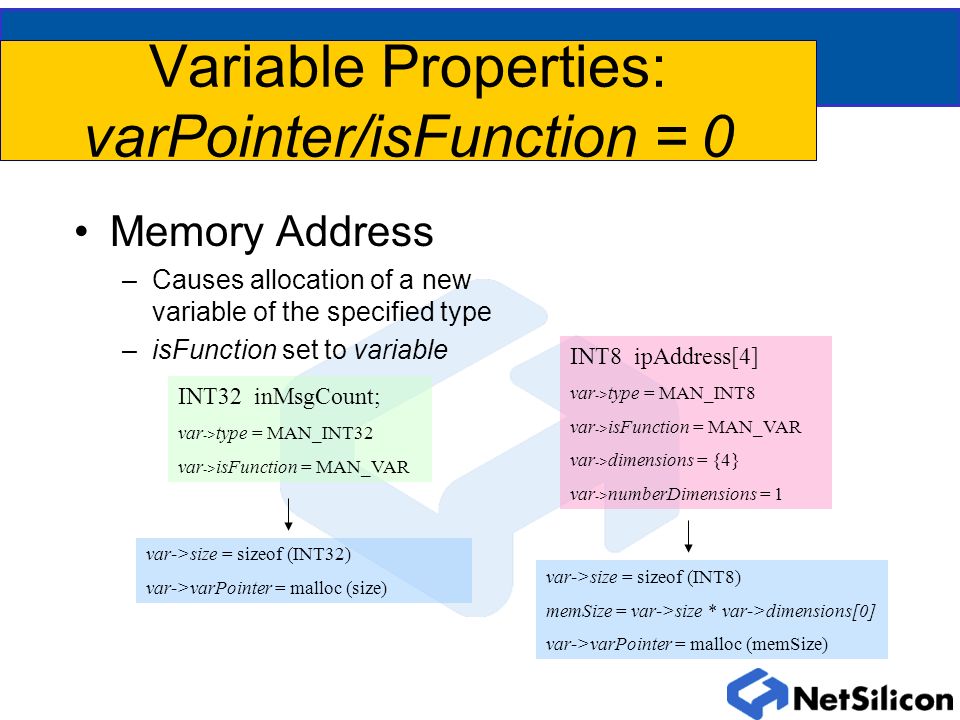 Variable Properties: varPointer/isFunction = 0

• Memory Address

– Causes allocation of a new variable of the specified type

– isFunction set to variable

INT32 inMsgCount;

var->type = MAN_INT32

var->isFunction = MAN_VAR

var->size = sizeof (INT32)

var->varPointer = malloc (size)

INT8 ipAddress[4]

var->type = MAN_INT8

var->isFunction = MAN_VAR

var->dimensions = {4}

var->numberDimensions = 1

var->size = sizeof (INT8)

memSize = var->size * var->dimensions[0]

var->varPointer = malloc (memSize)

NetSilicon